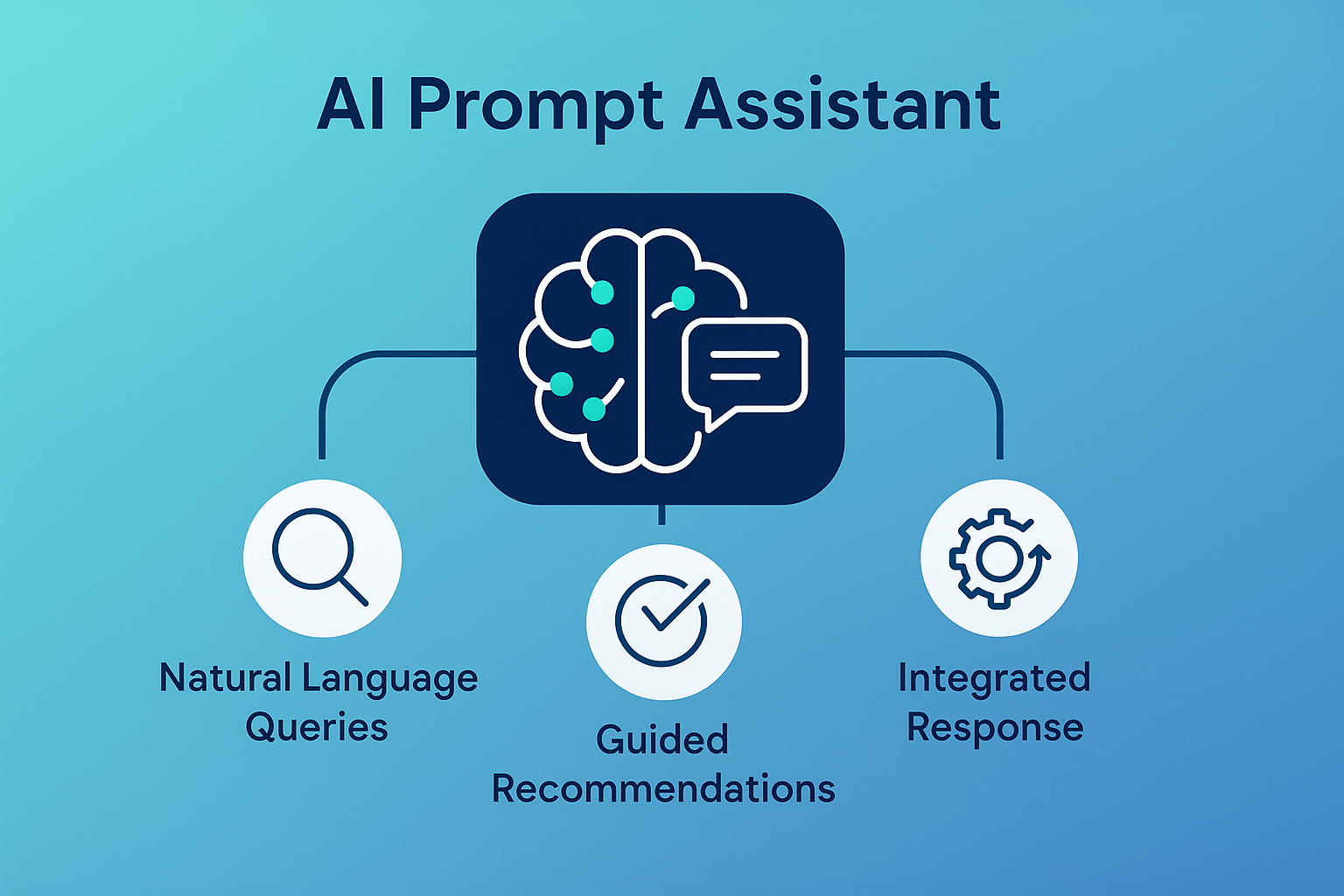 AI Prompt Assistant

Natural Language Queries

Guided Recommendations

Integrated Response